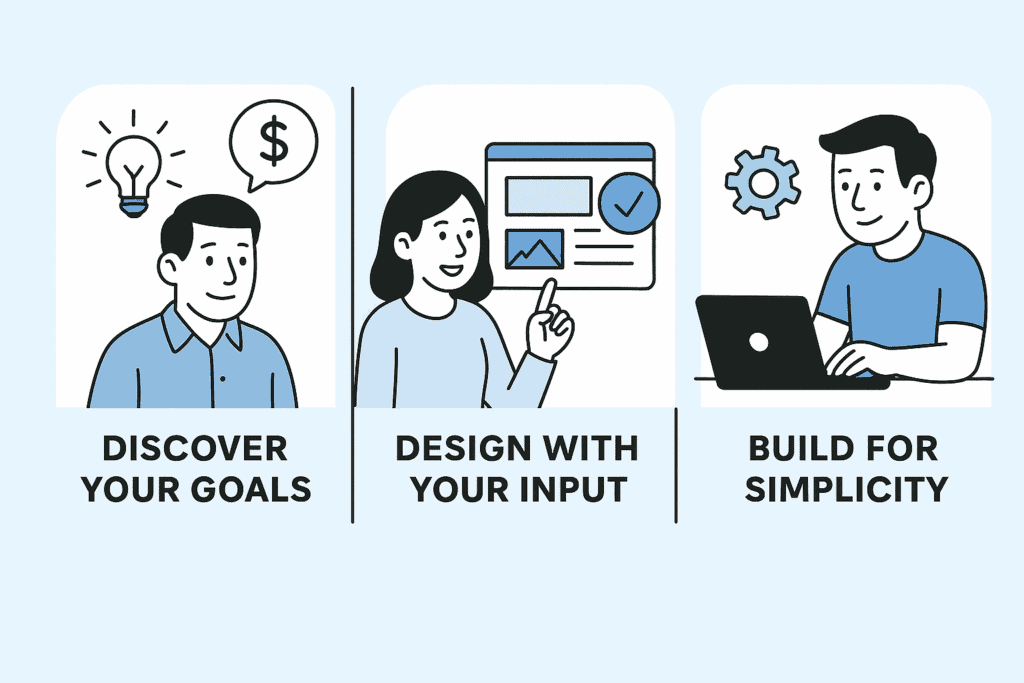 $

DISCOVER YOUR GOALS

DESIGN WITH YOUR INPUT

BUILD FOR SIMPLICITY